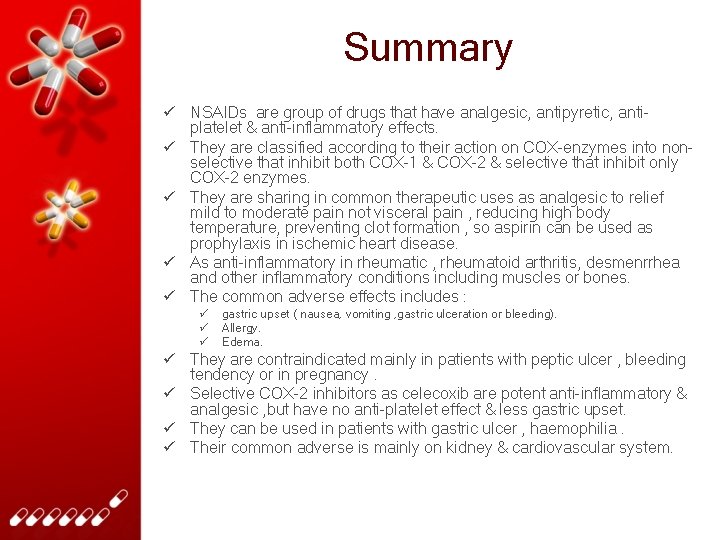 Summary

✓ NSAIDs are group of drugs that have analgesic, antipyretic, anti-platelet & anti-inflammatory effects.

✓ They are classified according to their action on COX-enzymes into non-selective that inhibit both COX-1 & COX-2 & selective that inhibit only COX-2 enzymes.

✓ They are sharing in common therapeutic uses as analgesic to relief mild to moderate pain not visceral pain , reducing high body temperature, preventing clot formation , so aspirin can be used as prophylaxis in ischemic heart disease.

✓ As anti-inflammatory in rheumatic , rheumatoid arthritis, desmenrrhea and other inflammatory conditions including muscles or bones.

✓ The common adverse effects includes :

✓ gastric upset ( nausea, vomiting ,gastric ulceration or bleeding).

✓ Allergy.

✓ Edema.

✓ They are contraindicated mainly in patients with peptic ulcer , bleeding tendency or in pregnancy .

✓ Selective COX-2 inhibitors as celecoxib are potent anti-inflammatory & analgesic ,but have no anti-platelet effect & less gastric upset.

✓ They can be used in patients with gastric ulcer , haemophilia .

✓ Their common adverse is mainly on kidney & cardiovascular system.